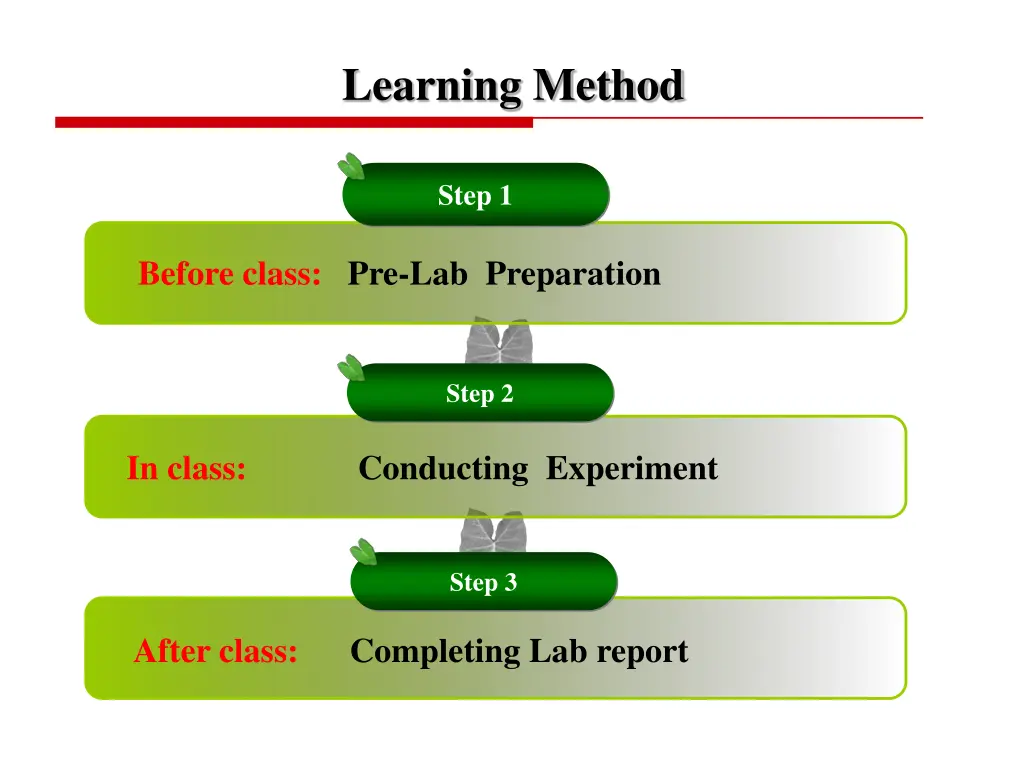 Learning Method

Step 1

Before class: Pre-Lab Preparation

Step 2

In class: Conducting Experiment

Step 3

After class: Completing Lab report